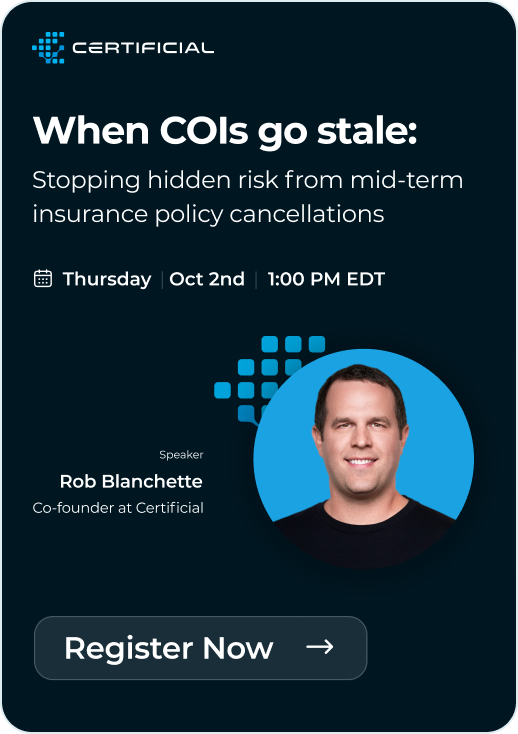 CERTIFICIAL

When COIs go stale:

Stopping hidden risk from mid-term insurance policy cancellations

Thursday | Oct 2nd | 1:00 PM EDT

Speaker

Rob Blanchette

Co-founder at Certificial

Register Now →